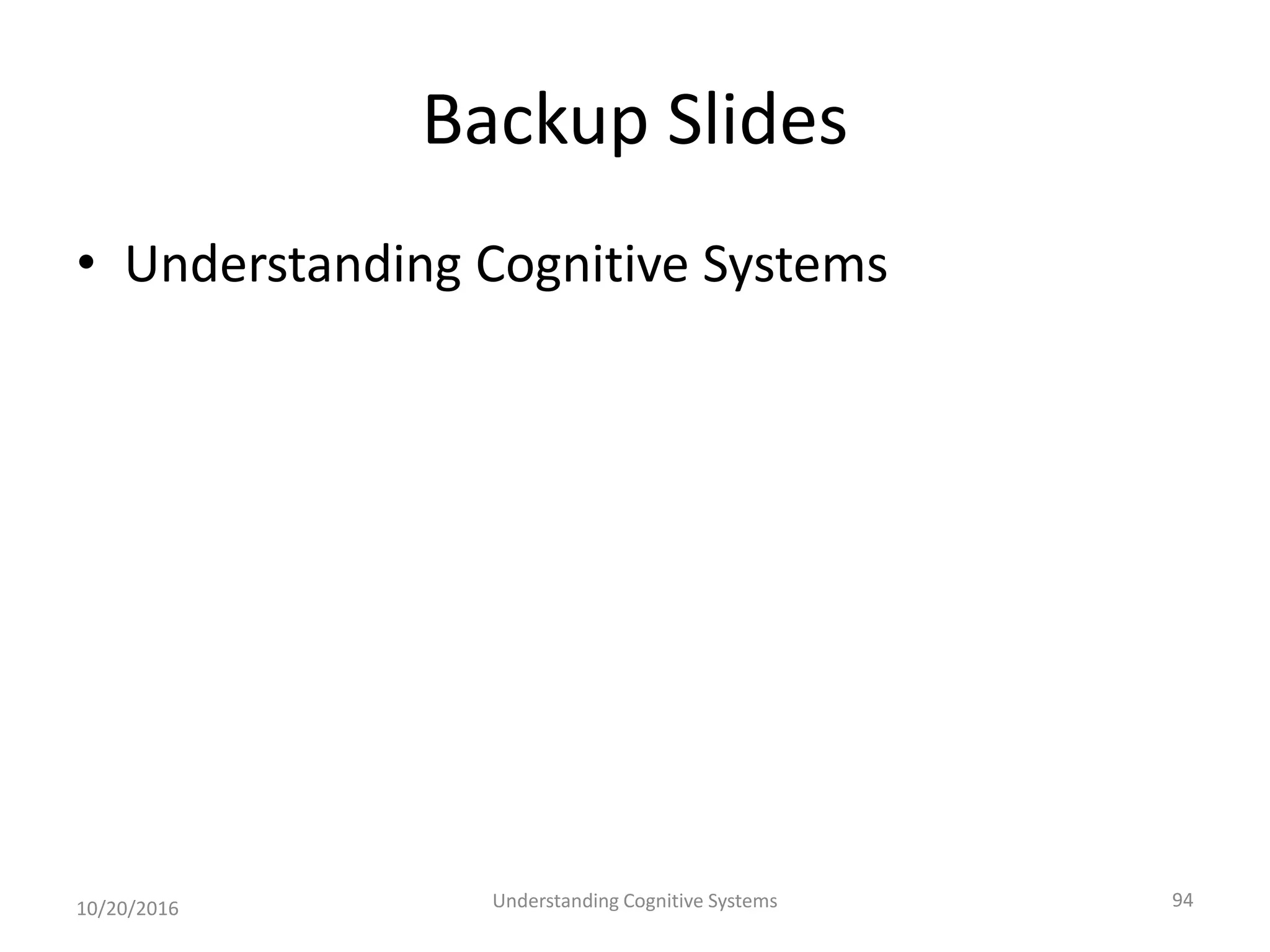 Backup Slides

• Understanding Cognitive Systems

10/20/2016

Understanding Cognitive Systems

94